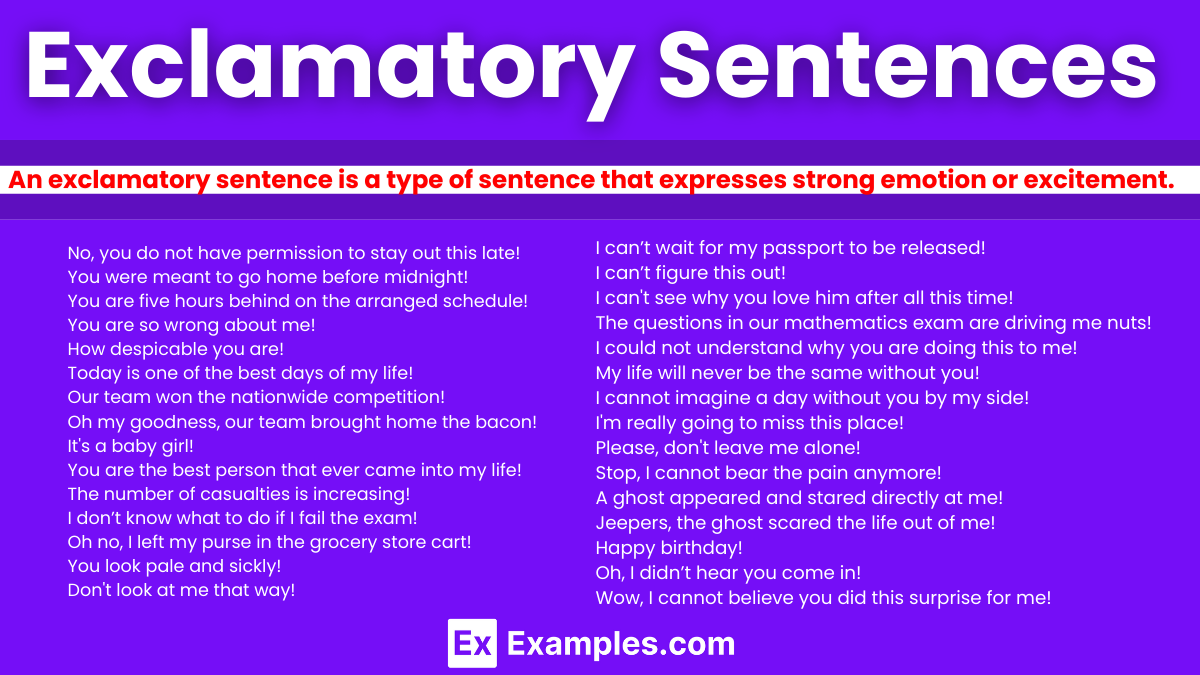 Exclamatory Sentences

An exclamatory sentence is a type of sentence that expresses strong emotion or excitement.

No, you do not have permission to stay out this late!
You were meant to go home before midnight!
You are five hours behind on the arranged schedule!
You are so wrong about me!
How despicable you are!
Today is one of the best days of my life!
Our team won the nationwide competition!
Oh my goodness, our team brought home the bacon!
It's a baby girl!
You are the best person that ever came into my life!
The number of casualties is increasing!
I don't know what to do if I fail the exam!
Oh no, I left my purse in the grocery store cart!
You look pale and sickly!
Don't look at me that way!

I can't wait for my passport to be released!
I can't figure this out!
I can't see why you love him after all this time!
The questions in our mathematics exam are driving me nuts!
I could not understand why you are doing this to me!
My life will never be the same without you!
I cannot imagine a day without you by my side!
I'm really going to miss this place!
Please, don't leave me alone!
Stop, I cannot bear the pain anymore!
A ghost appeared and stared directly at me!
Jeepers, the ghost scared the life out of me!
Happy birthday!
Oh, I didn't hear you come in!
Wow, I cannot believe you did this surprise for me!

Ex Examples.com